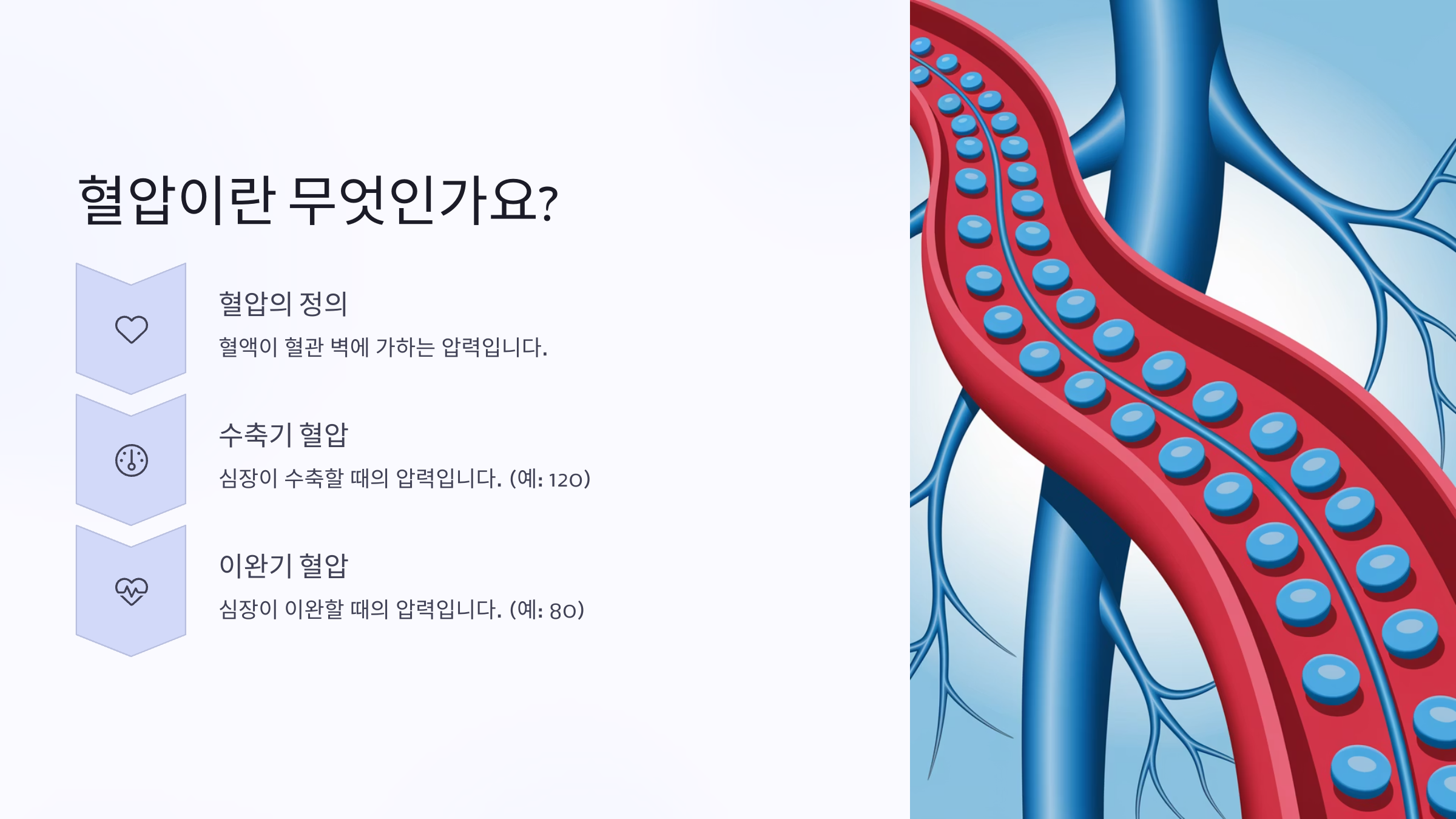 혈압이란 무엇인가요?

혈압의 정의

혈액이 혈관 벽에 가하는 압력입니다.

수축기 혈압

심장이 수축할 때의 압력입니다. (예: 120)

이완기 혈압

심장이 이완할 때의 압력입니다. (예: 80)